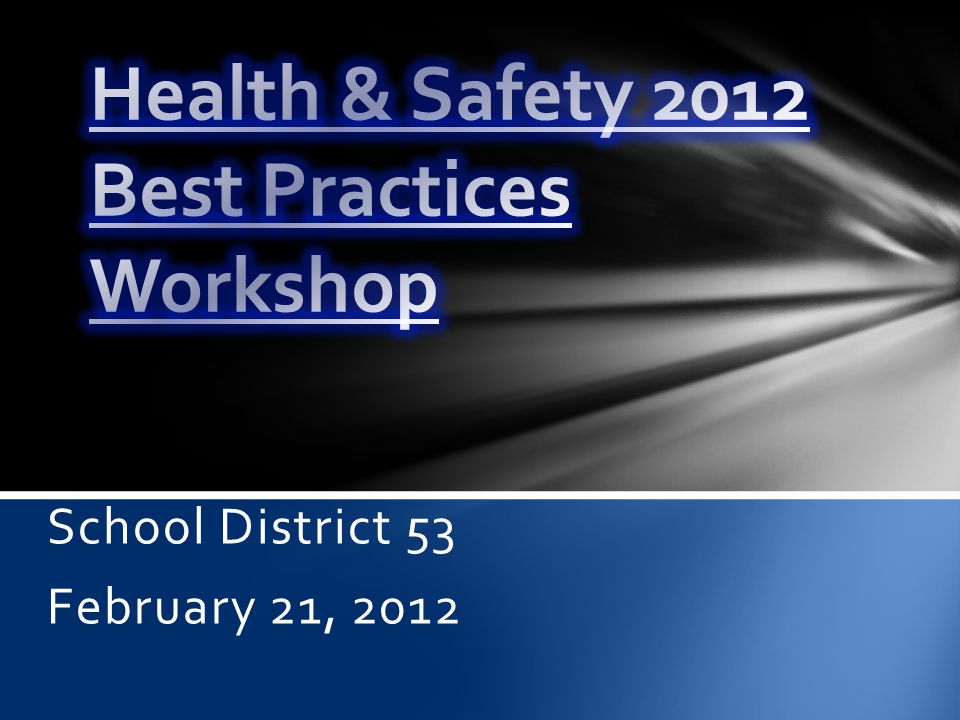 Health & Safety 2012
Best Practices
Workshop

School District 53
February 21, 2012